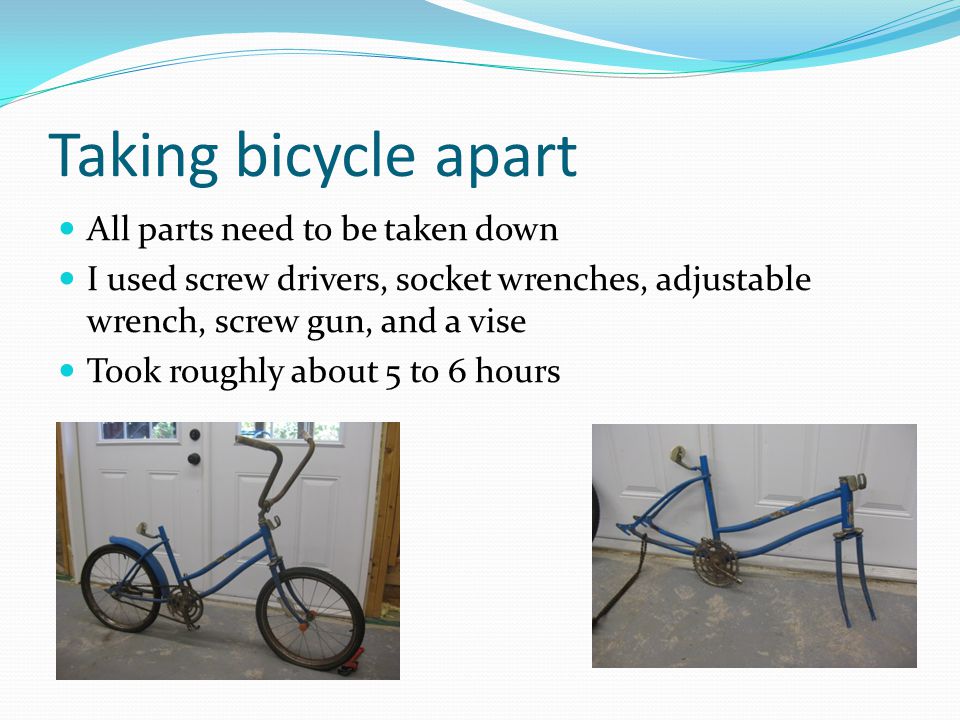 Taking bicycle apart

- All parts need to be taken down
- I used screw drivers, socket wrenches, adjustable wrench, screw gun, and a vise
- Took roughly about 5 to 6 hours